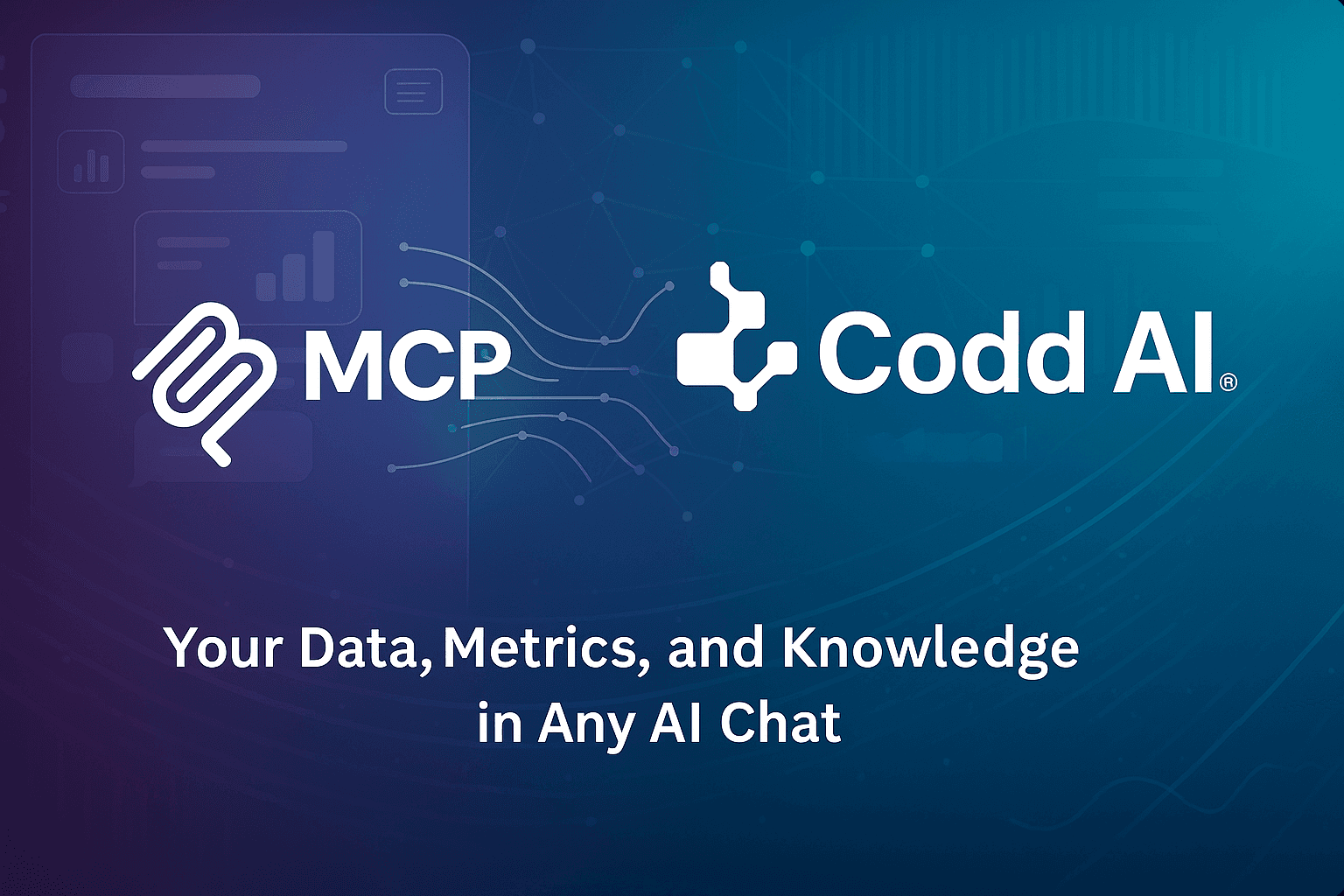 MCP

Codd AI®

Your Data, Metrics, and Knowledge in Any AI Chat